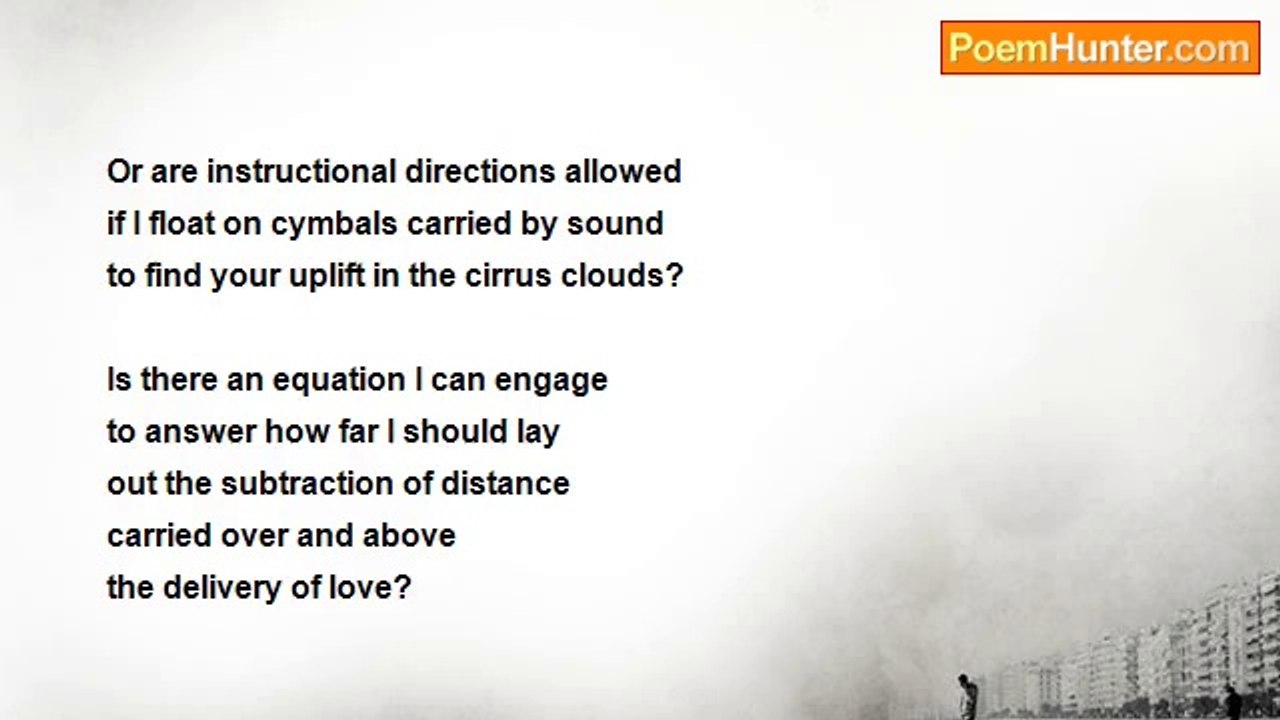 PoemHunter.com

Or are instructional directions allowed
if I float on cymbals carried by sound
to find your uplift in the cirrus clouds?

Is there an equation I can engage
to answer how far I should lay
out the subtraction of distance
carried over and above
the delivery of love?